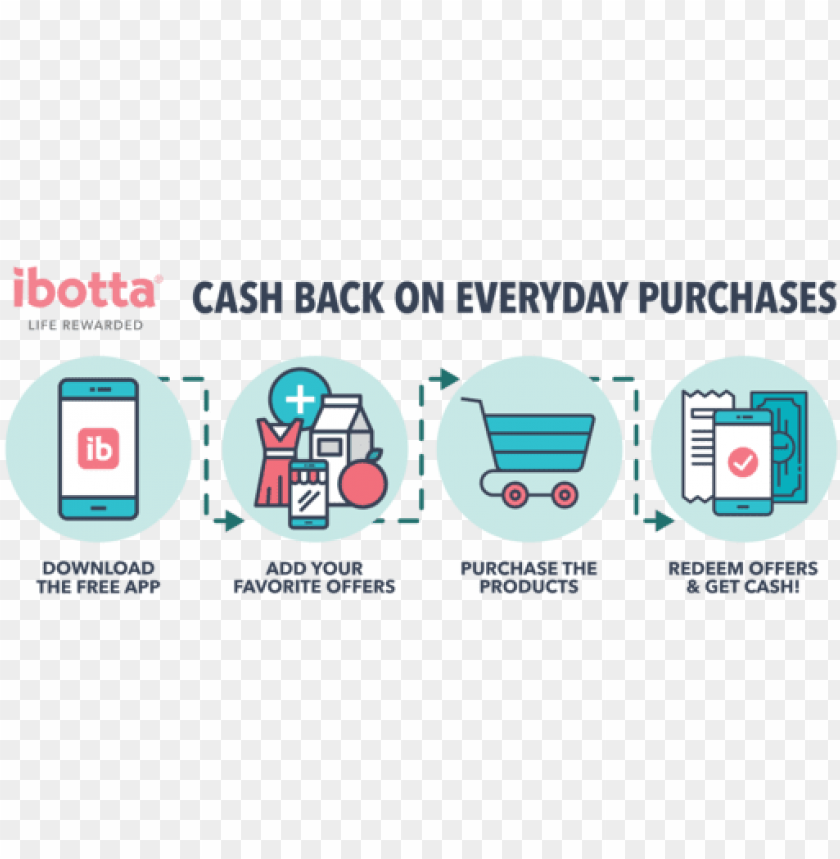 ibotta®
LIFE REWARDED

CASH BACK ON EVERYDAY PURCHASES

ib

DOWNLOAD THE FREE APP

ADD YOUR FAVORITE OFFERS

PURCHASE THE PRODUCTS

REDEEM OFFERS & GET CASH!